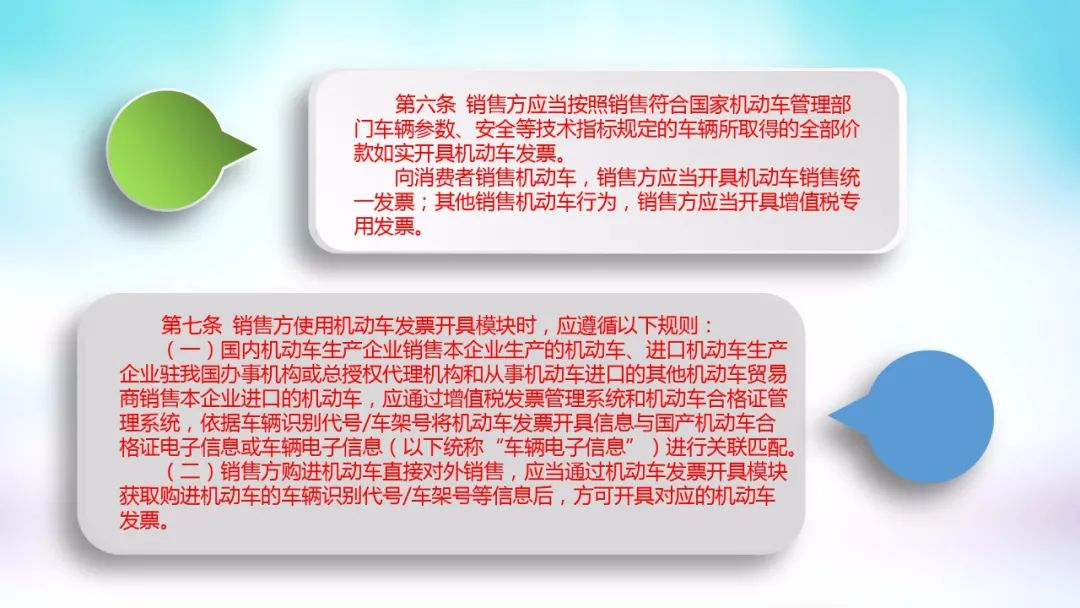 第六条 销售方应当按照销售符合国家机动车管理部门车辆参数、安全等技术指标规定的车辆所取得的全部价款如实开具机动车发票。

向消费者销售机动车，销售方应当开具机动车销售统一发票；其他销售机动车行为，销售方应当开具增值税专用发票。

第七条 销售方使用机动车发票开具模块时，应遵循以下规则：

（一）国内机动车生产企业销售本企业生产的机动车、进口机动车生产企业驻我国办事机构或总授权代理机构和从事机动车进口的其他机动车贸易商销售本企业进口的机动车，应通过增值税发票管理系统和机动车合格证管理系统，依据车辆识别代号/车架号将机动车发票开具信息与国产机动车合格证电子信息或车辆电子信息（以下统称“车辆电子信息”）进行关联匹配。

（二）销售方购进机动车直接对外销售，应当通过机动车发票开具模块获取购进机动车的车辆识别代号/车架号等信息后，方可开具对应的机动车发票。